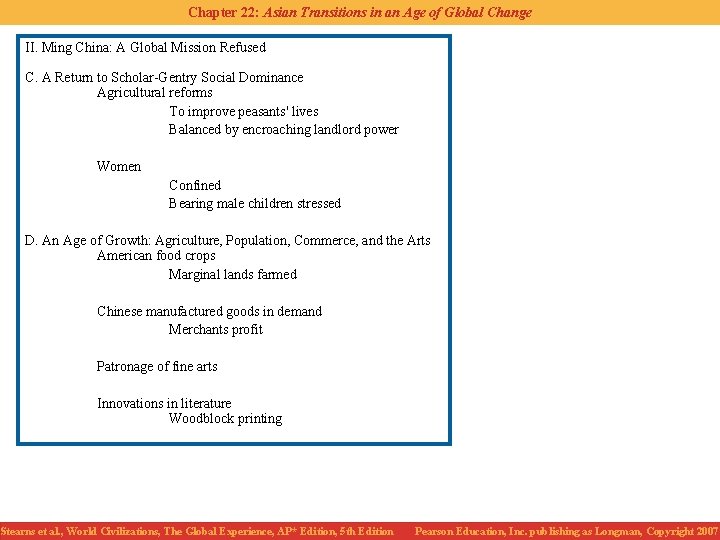 Chapter 22: Asian Transitions in an Age of Global Change

II. Ming China: A Global Mission Refused

C. A Return to Scholar-Gentry Social Dominance

Agricultural reforms

To improve peasants' lives

Balanced by encroaching landlord power

Women

Confined

Bearing male children stressed

D. An Age of Growth: Agriculture, Population, Commerce, and the Arts

American food crops

Marginal lands farmed

Chinese manufactured goods in demand

Merchants profit

Patronage of fine arts

Innovations in literature

Woodblock printing

Stearns et al., World Civilizations, The Global Experience, AP* Edition, 5th Edition Pearson Education, Inc. publishing as Longman, Copyright 2007